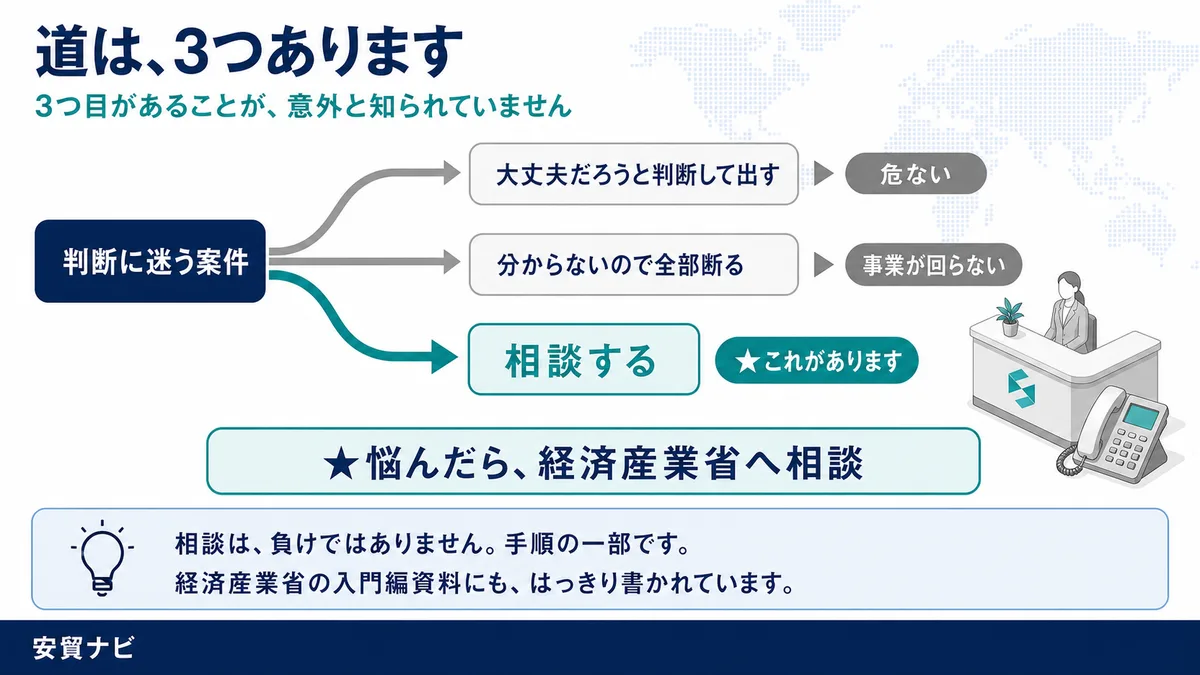 道は、3つあります

3つ目があることが、意外と知られていません

判断に迷う案件

大丈夫だろうと判断して出す

危ない

分からないので全部断る

事業が回らない

相談する

★これがあります

★悩んだら、経済産業省へ相談

相談は、負けではありません。手順の一部です。
経済産業省の入門編資料にも、はっきり書かれています。

安貿ナビ